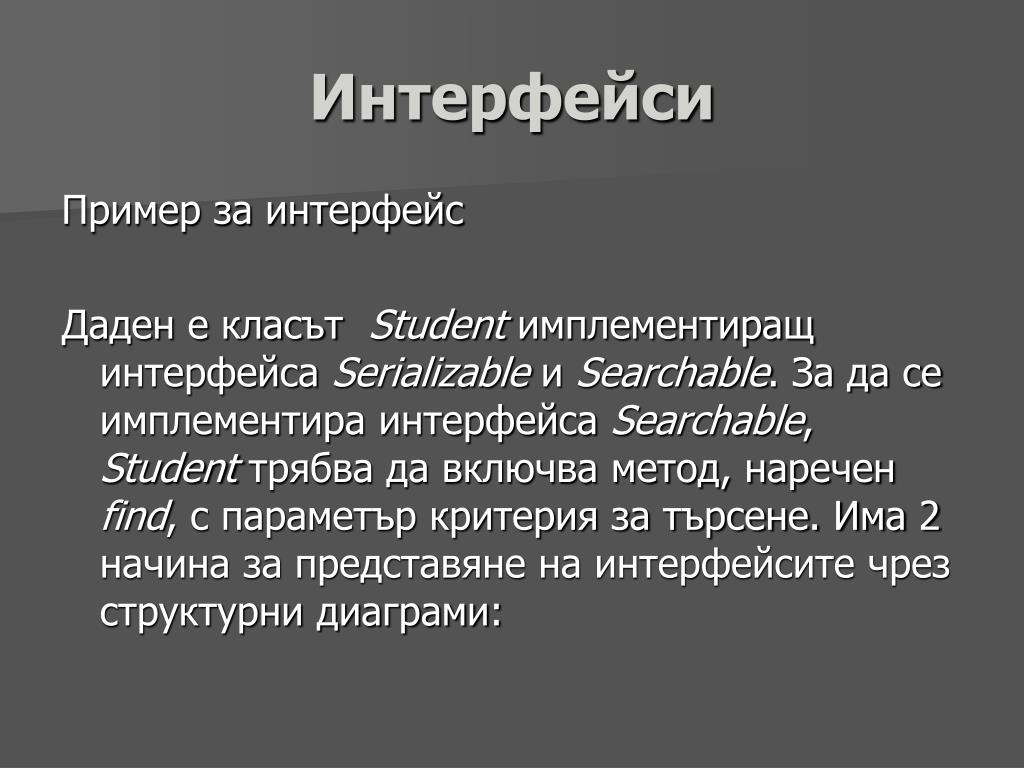 Интерфейси

Пример за интерфейс

Даден е класът Student имплементиращ интерфейса Serializable и Searchable. За да се имплементира интерфейса Searchable, Student трябва да включва метод, наречен find, с параметър критерия за търсене. Има 2 начина за представяне на интерфейсите чрез структурни диаграми: